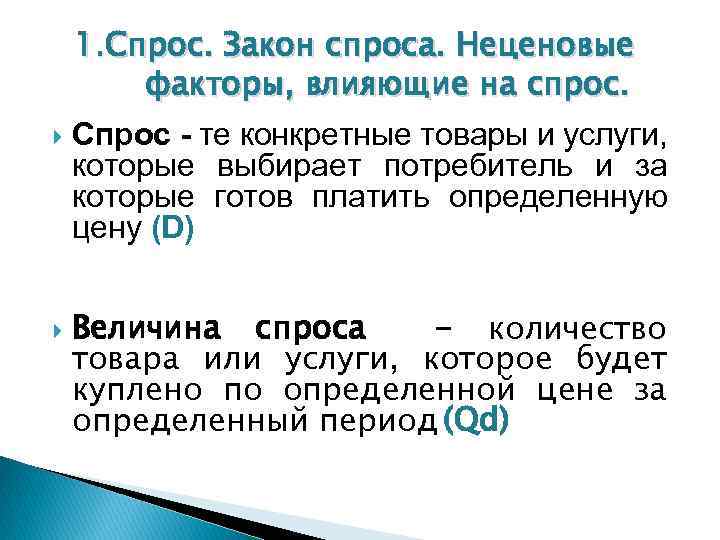 1.Спрос. Закон спроса. Неценовые факторы, влияющие на спрос.

Спрос - те конкретные товары и услуги, которые выбирает потребитель и за которые готов платить определенную цену (D)

Величина спроса – количество товара или услуги, которое будет куплено по определенной цене за определенный период (Qd)